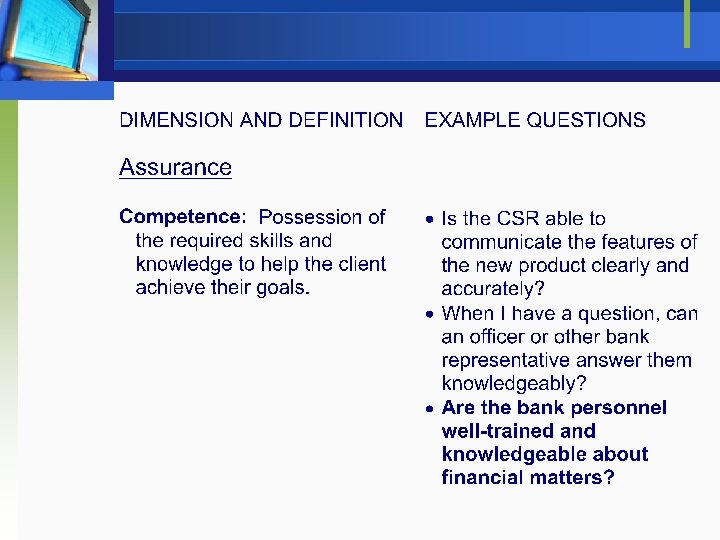 DIMENSION AND DEFINITION

Assurance

Competence: Possession of the required skills and knowledge to help the client achieve their goals.

EXAMPLE QUESTIONS

• Is the CSR able to communicate the features of the new product clearly and accurately?
• When I have a question, can an officer or other bank representative answer them knowledgeably?
• Are the bank personnel well-trained and knowledgeable about financial matters?